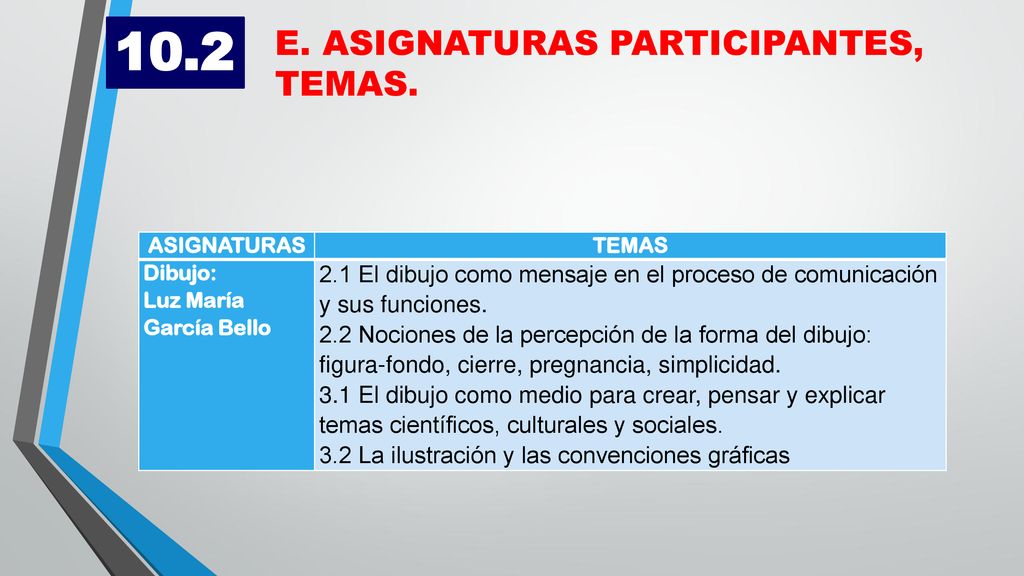 10.2

E. ASIGNATURAS PARTICIPANTES, TEMAS.

| ASIGNATURAS | TEMAS |
|---|---|
| Dibujo: Luz María García Bello | 2.1 El dibujo como mensaje en el proceso de comunicación y sus funciones. 2.2 Nociones de la percepción de la forma del dibujo: figura-fondo, cierre, pregnancia, simplicidad. 3.1 El dibujo como medio para crear, pensar y explicar temas científicos, culturales y sociales. 3.2 La ilustración y las convenciones gráficas |